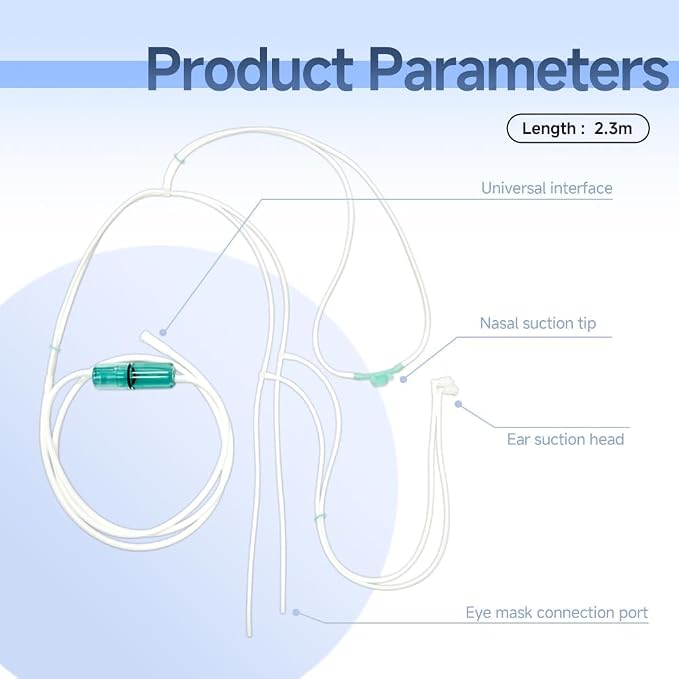 Product Parameters

Length : 2.3m

Universal interface

Nasal suction tip

Ear suction head

Eye mask connection port